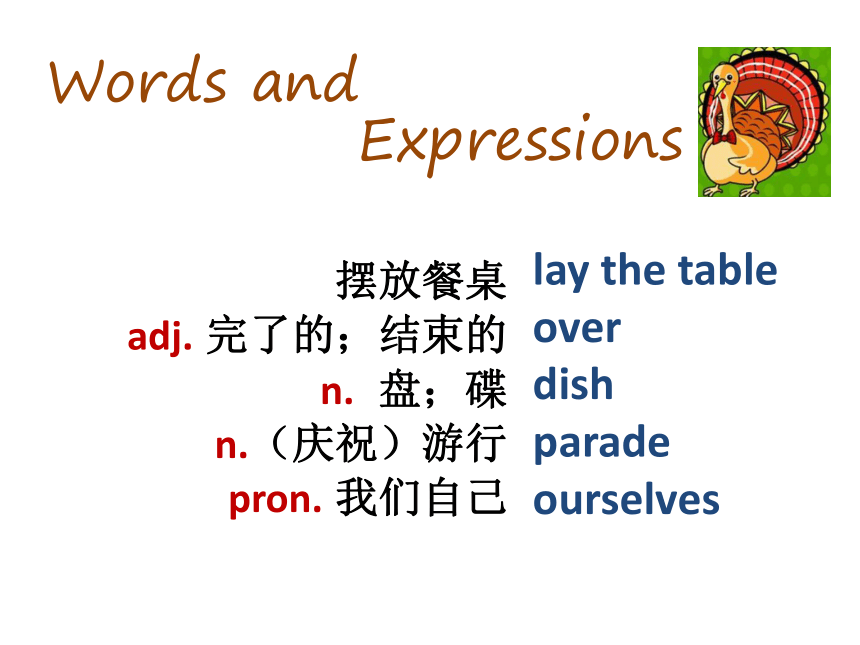 Words and Expressions

摆放餐桌 lay the table
adj. 完了的；结束的 over
n. 盘；碟 dish
n.（庆祝）游行 parade
pron. 我们自己 ourselves